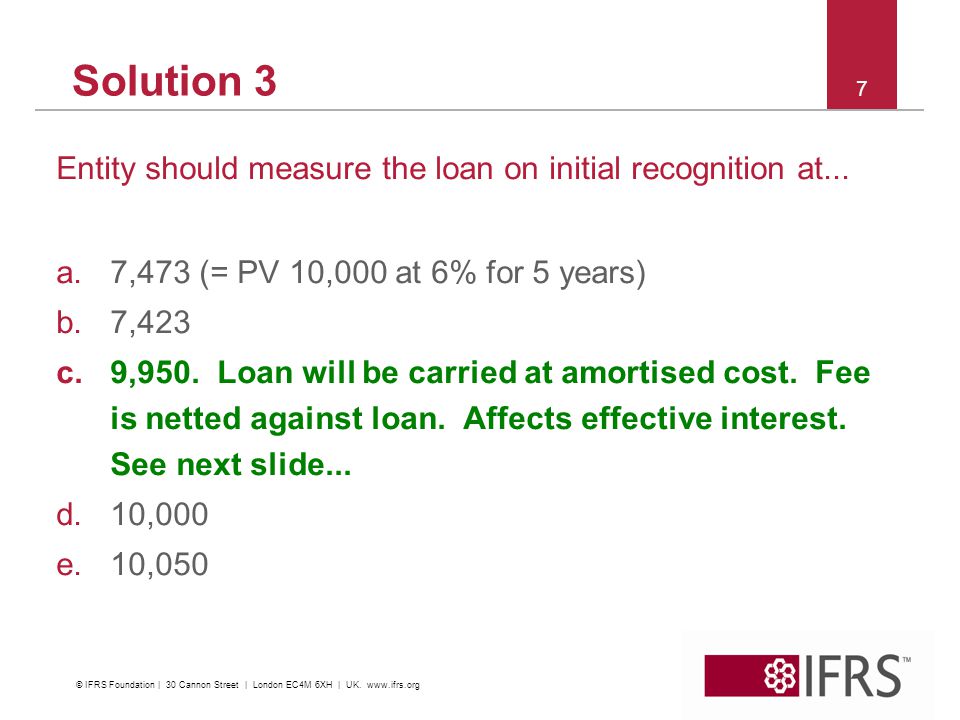 Solution 3

7

Entity should measure the loan on initial recognition at...

a. 7,473 (= PV 10,000 at 6% for 5 years)
b. 7,423
c. 9,950. Loan will be carried at amortised cost. Fee is netted against loan. Affects effective interest. See next slide...
d. 10,000
e. 10,050

© IFRS Foundation | 30 Cannon Street | London EC4M 6XH | UK. www.ifrs.org

IFRS™